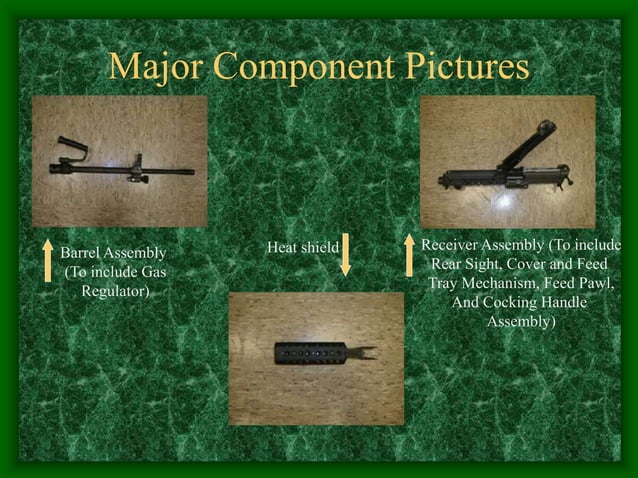 Major Component Pictures

Barrel Assembly (To include Gas Regulator)

Heat shield

Receiver Assembly (To include Rear Sight, Cover and Feed Tray Mechanism, Feed Pawl, And Cocking Handle Assembly)